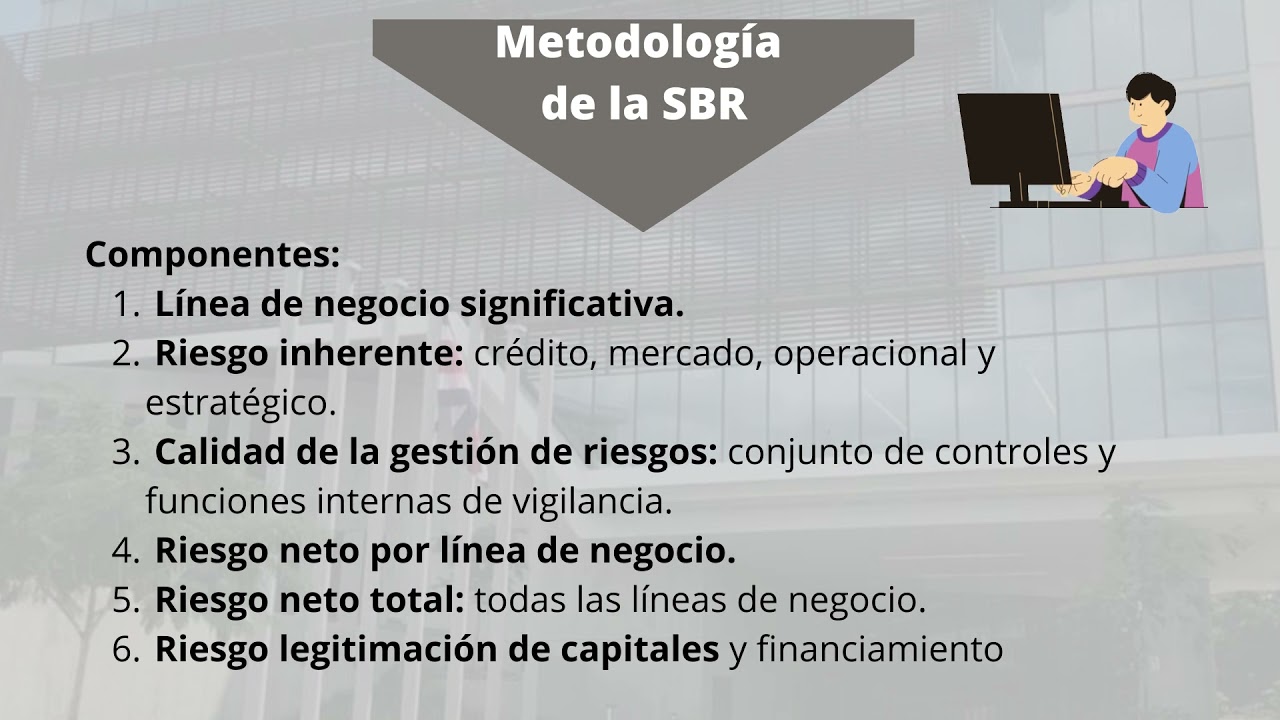 Metodología de la SBR

Componentes:
1. Línea de negocio significativa.
2. Riesgo inherente: crédito, mercado, operacional y estratégico.
3. Calidad de la gestión de riesgos: conjunto de controles y funciones internas de vigilancia.
4. Riesgo neto por línea de negocio.
5. Riesgo neto total: todas las líneas de negocio.
6. Riesgo legitimación de capitales y financiamiento